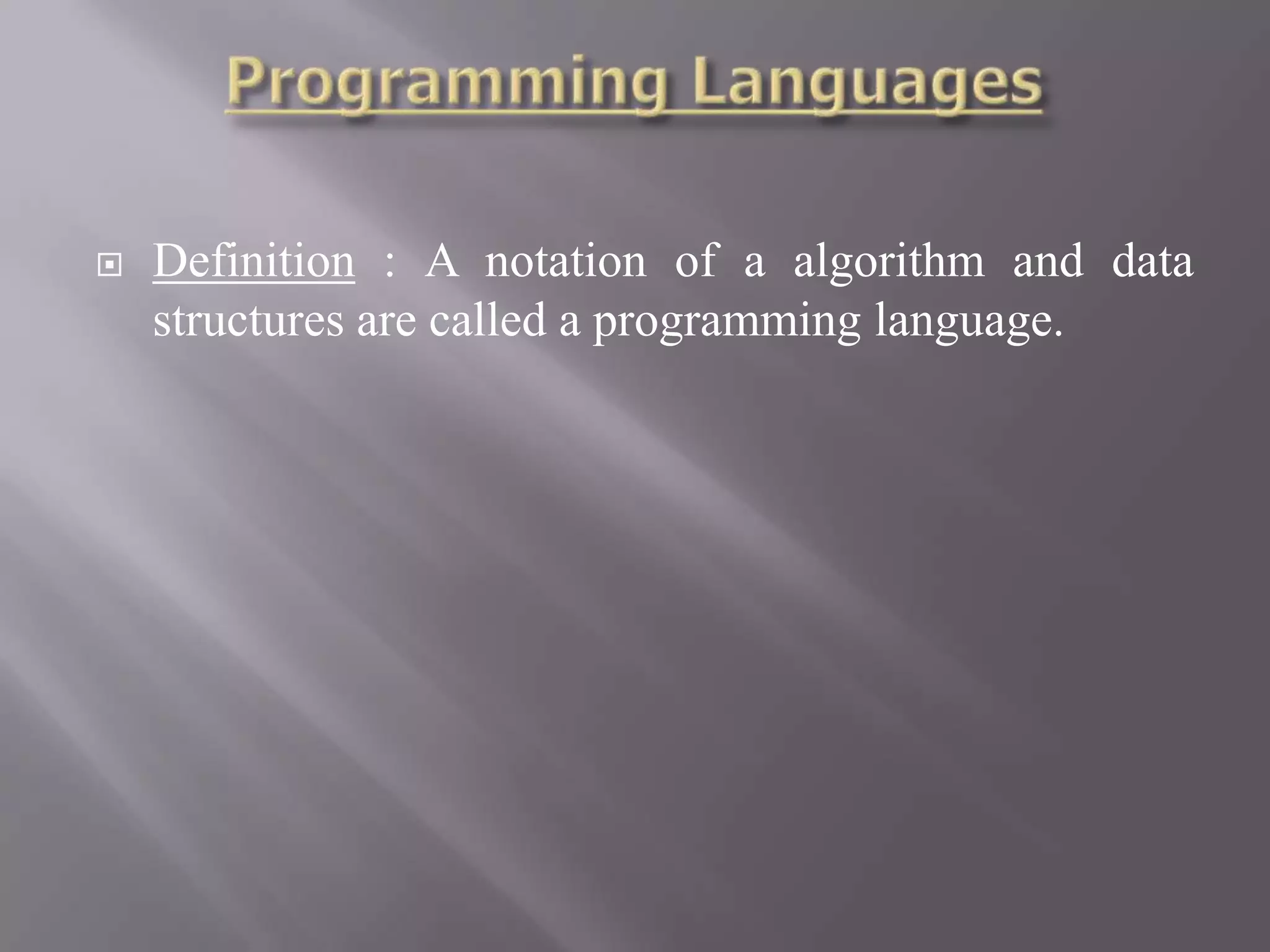 Programming Languages

Definition : A notation of a algorithm and data structures are called a programming language.